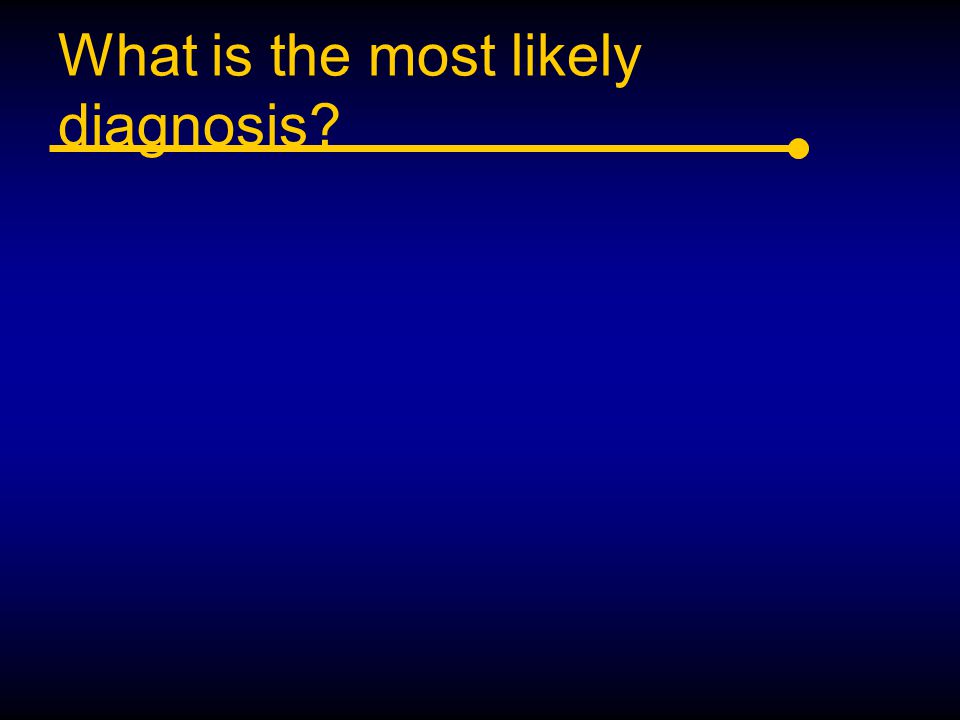 What is the most likely diagnosis?